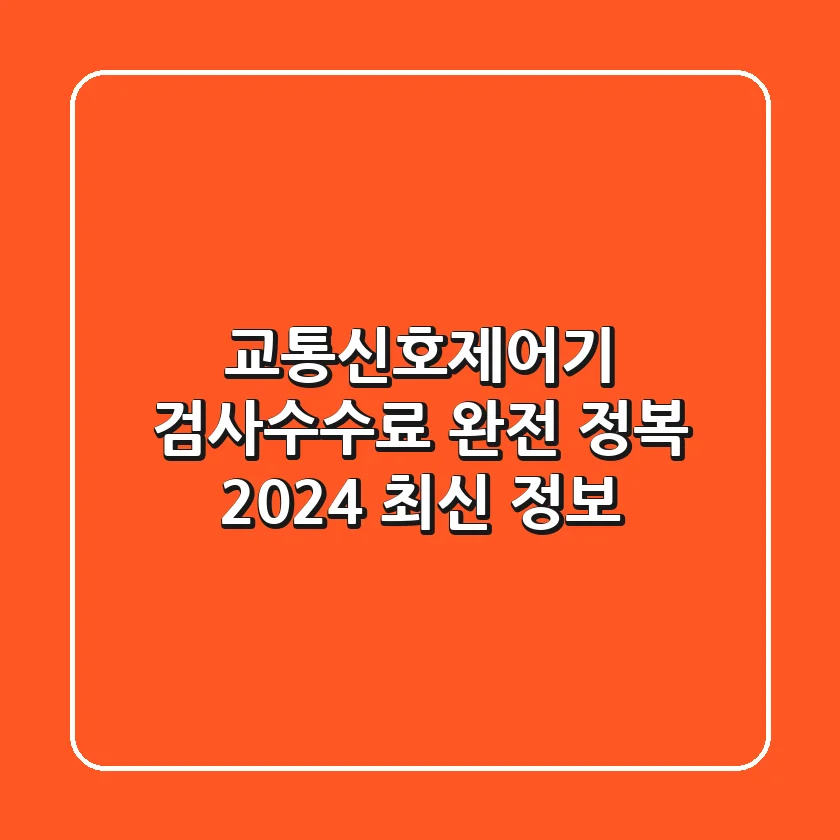 교통신호제어기
검사수수료 완전 정복
2024 최신 정보